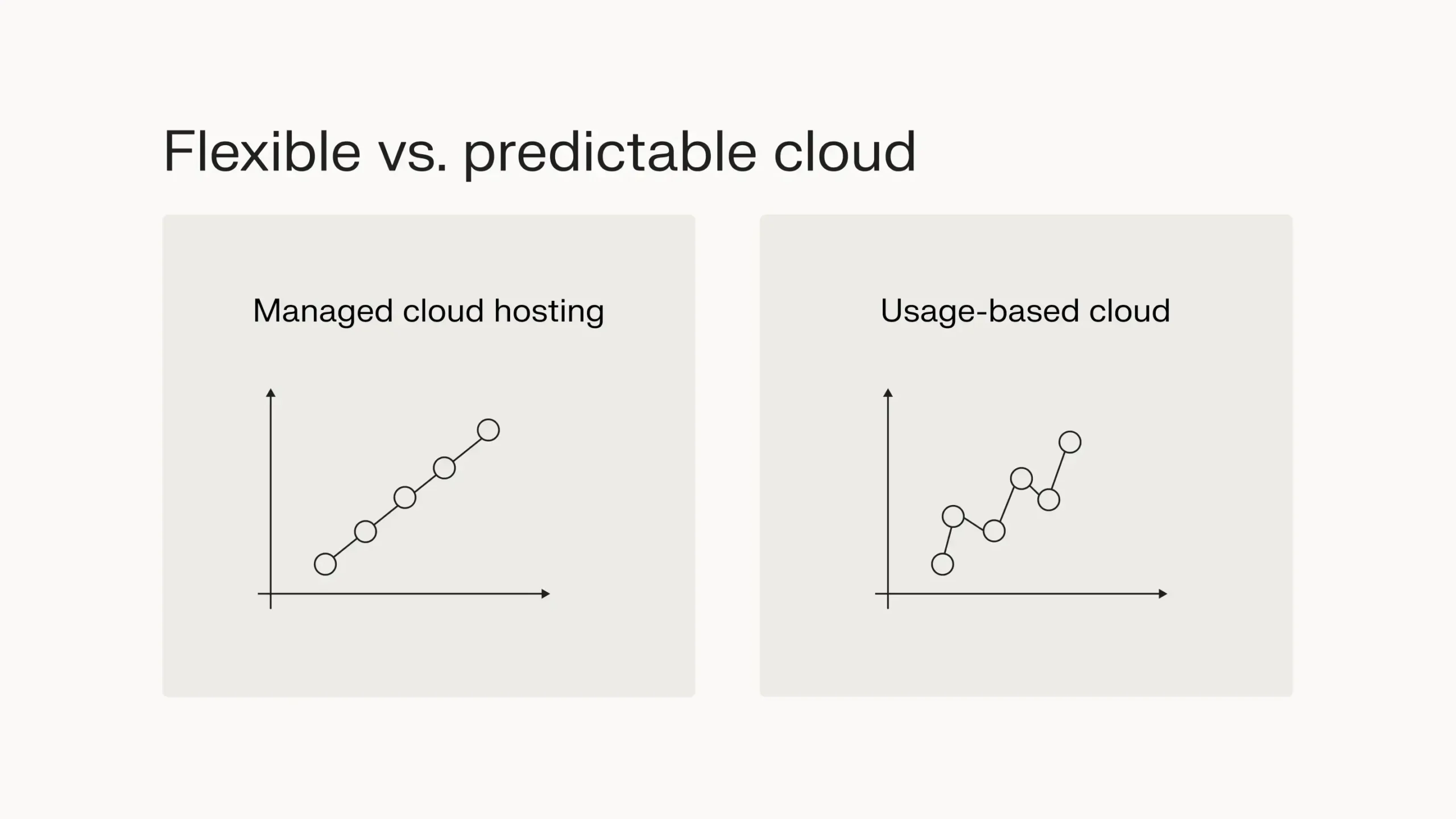 Flexible vs. predictable cloud

Managed cloud hosting

Usage-based cloud